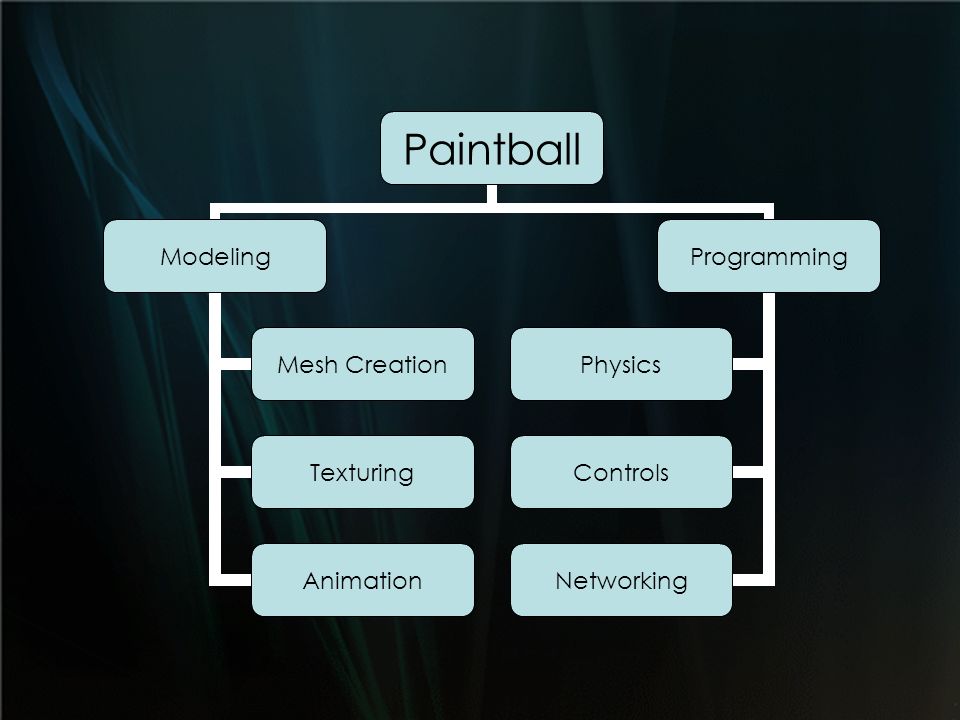 Paintball

Modeling

Mesh Creation

Texturing

Animation

Programming

Physics

Controls

Networking